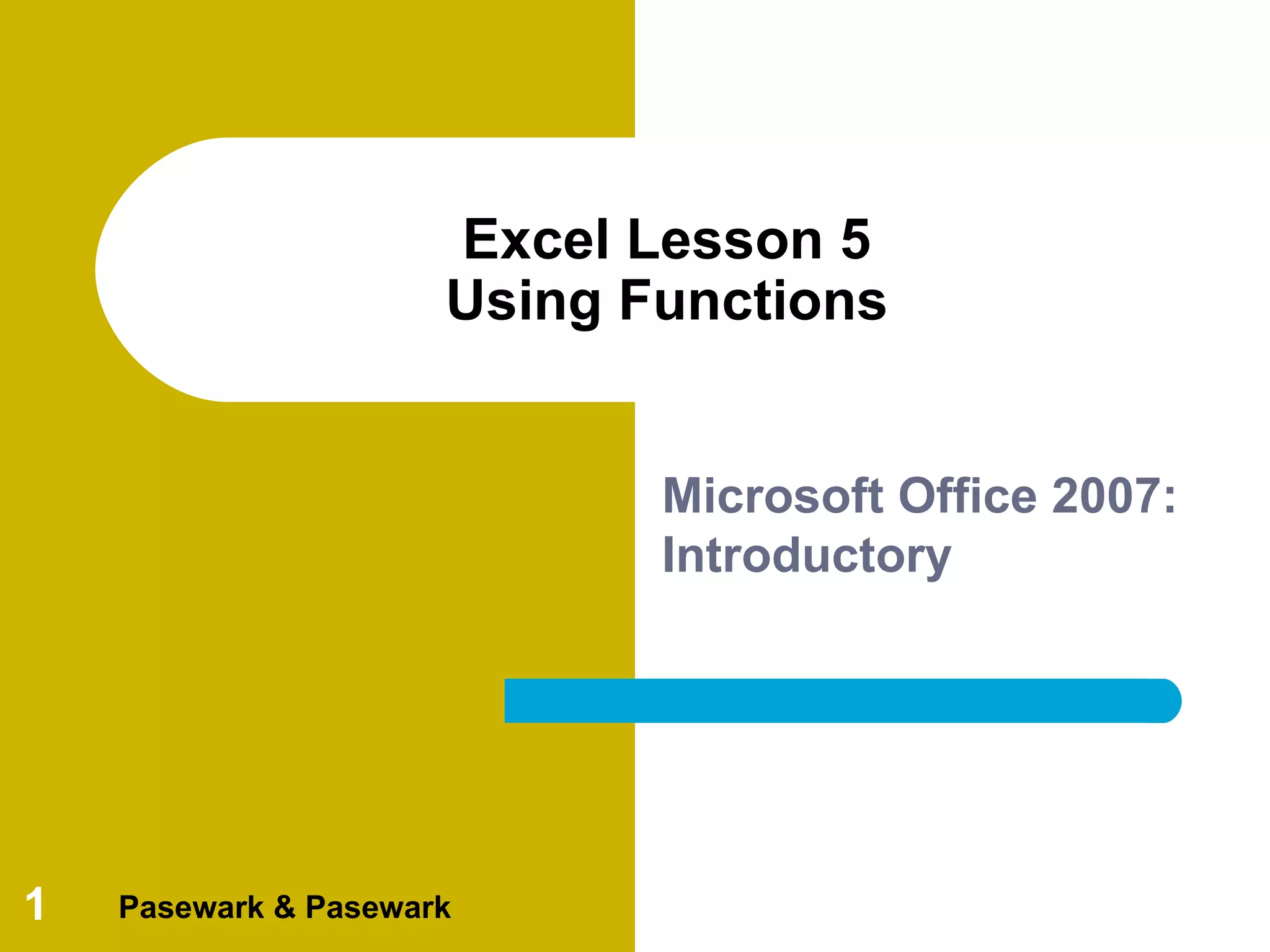 Excel Lesson 5
Using Functions

Microsoft Office 2007: Introductory

1 Pasewark & Pasewark